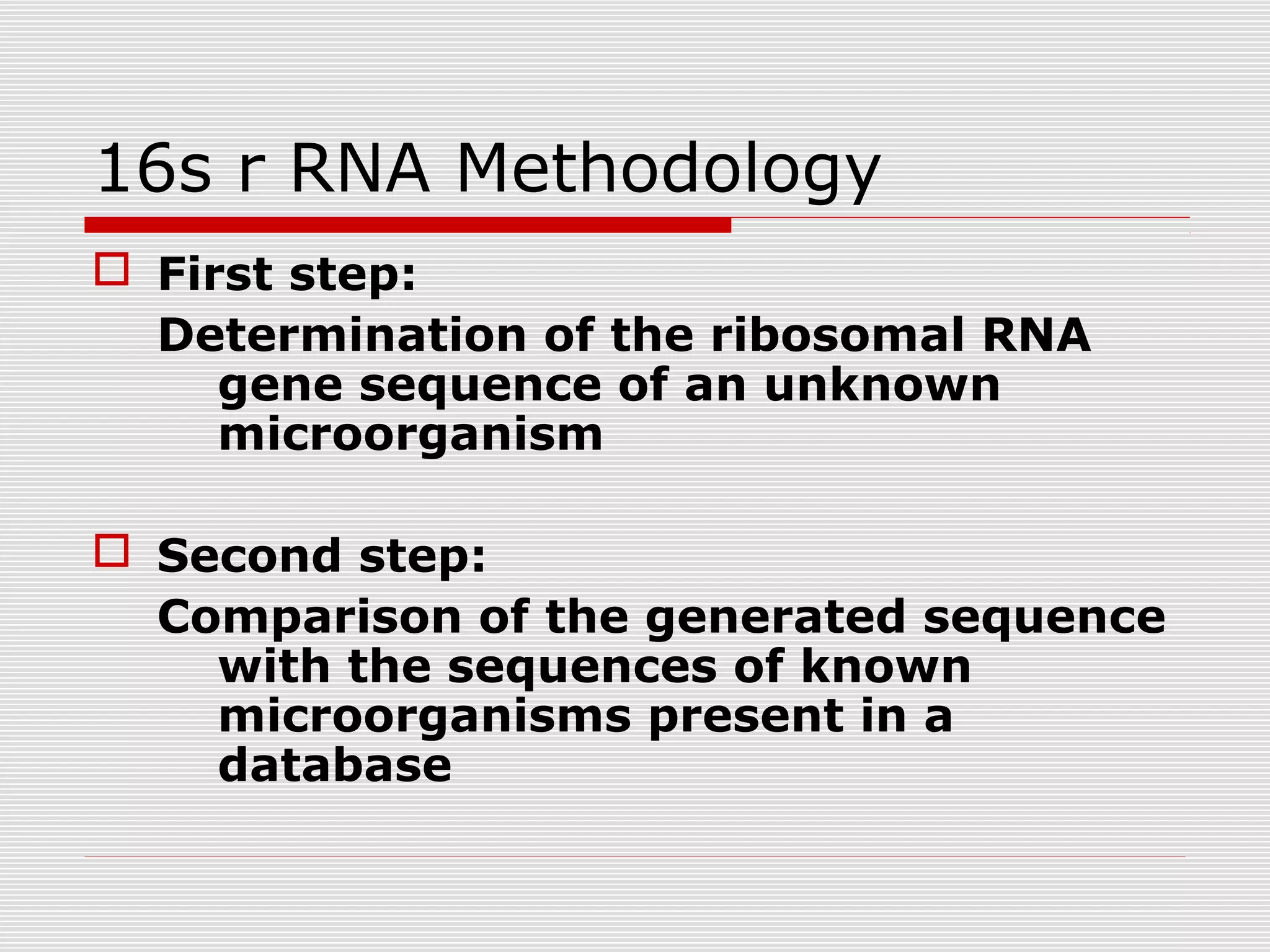 16s r RNA Methodology

First step:

Determination of the ribosomal RNA gene sequence of an unknown microorganism

Second step:

Comparison of the generated sequence with the sequences of known microorganisms present in a database